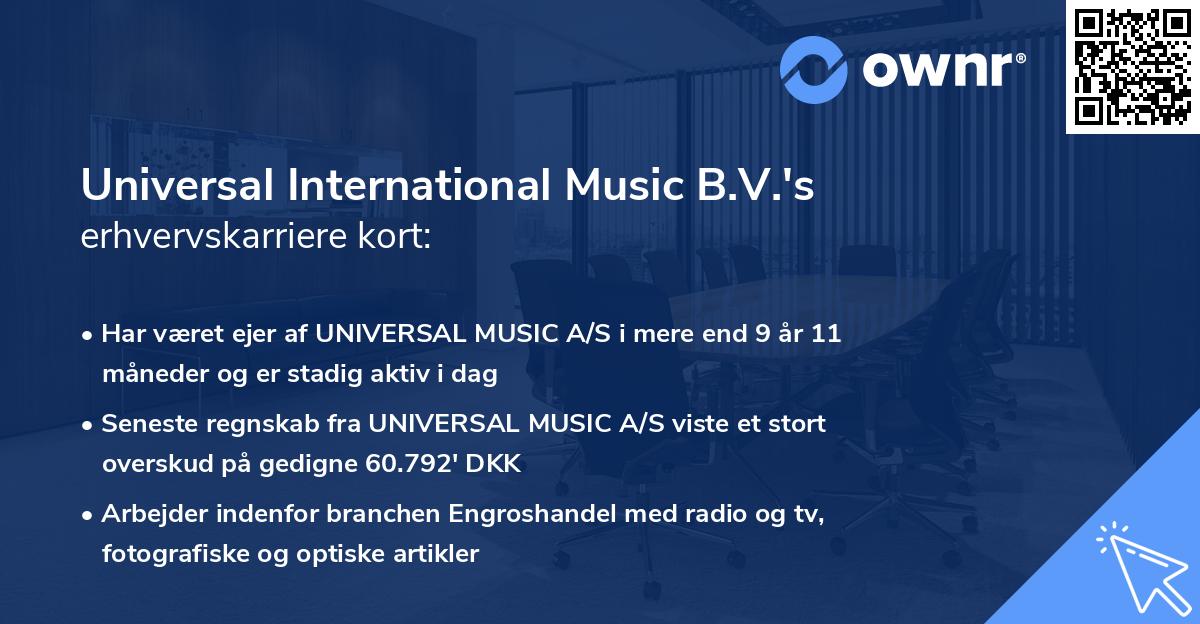 ownr®

Universal International Music B.V.'s erhvervskarriere kort:

• Har været ejer af UNIVERSAL MUSIC A/S i mere end 9 år 11 måneder og er stadig aktiv i dag

• Seneste regnskab fra UNIVERSAL MUSIC A/S viste et stort overskud på gedigne 60.792' DKK

• Arbejder indenfor branchen Engroshandel med radio og tv, fotografiske og optiske artikler